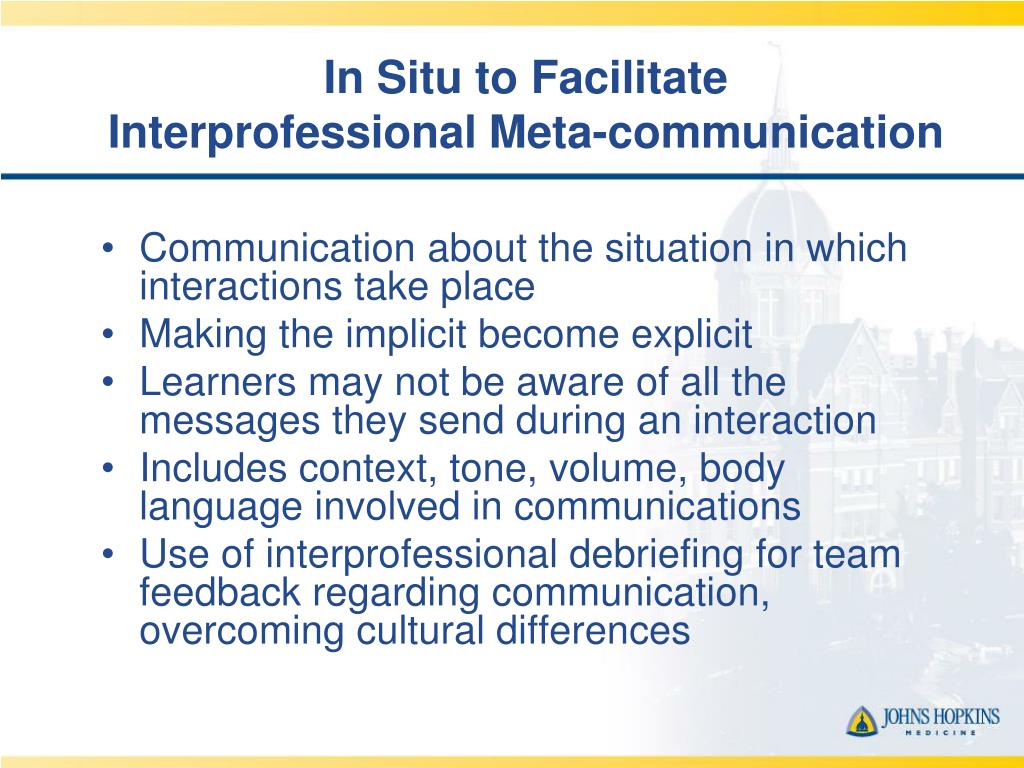 In Situ to Facilitate
Interprofessional Meta-communication

• Communication about the situation in which interactions take place
• Making the implicit become explicit
• Learners may not be aware of all the messages they send during an interaction
• Includes context, tone, volume, body language involved in communications
• Use of interprofessional debriefing for team feedback regarding communication, overcoming cultural differences

JOHNS HOPKINS
MEDICINE